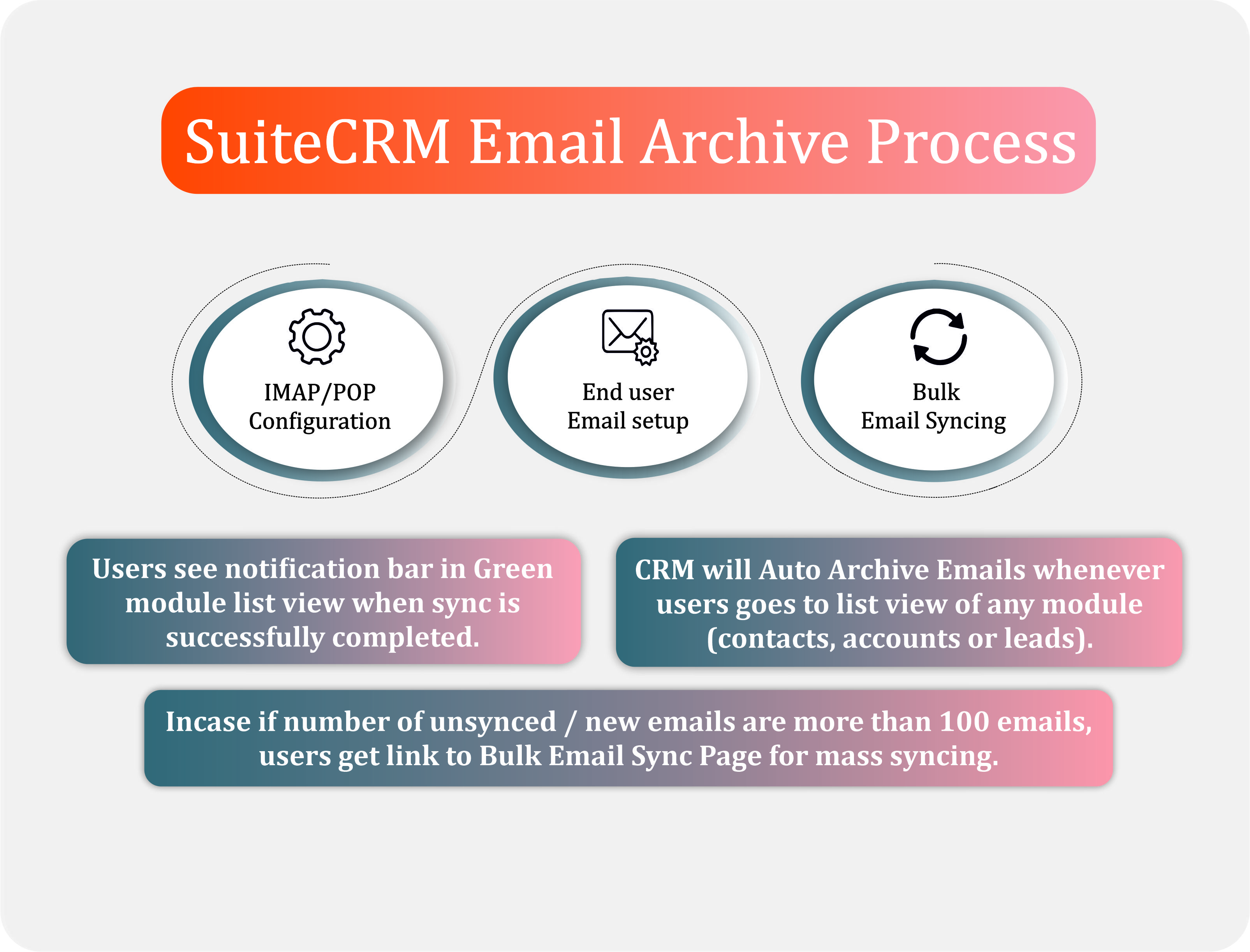 SuiteCRM Email Archive Process

IMAP/POP
Configuration

End user
Email setup

Bulk
Email Syncing

Users see notification bar in Green module list view when sync is successfully completed.

CRM will Auto Archive Emails whenever users goes to list view of any module (contacts, accounts or leads).

Incase if number of unsynced / new emails are more than 100 emails, users get link to Bulk Email Sync Page for mass syncing.